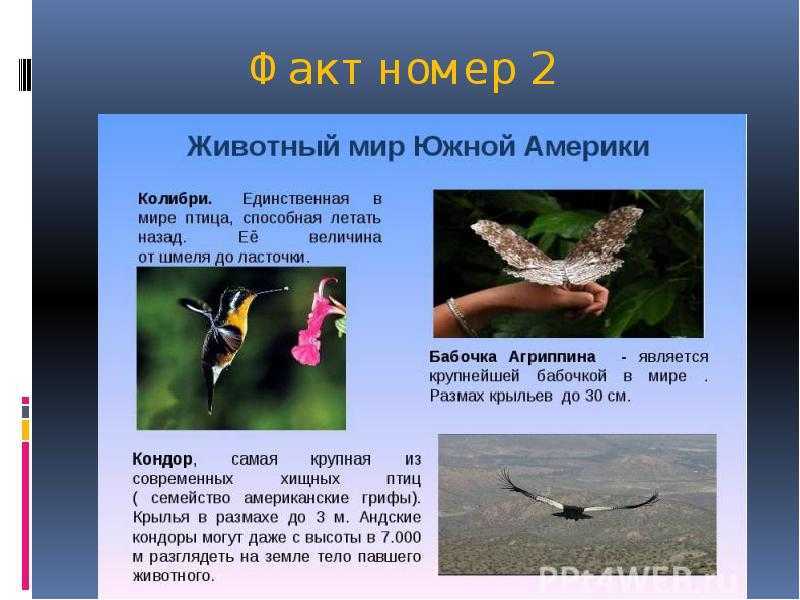 Факт номер 2

Животный мир Южной Америки

Колибри. Единственная в мире птица, способная летать назад. Её величина от шмеля до ласточки.

Бабочка Агриппина - является крупнейшей бабочкой в мире . Размах крыльев до 30 см.

Кондор, самая крупная из современных хищных птиц ( семейство американские грифы). Крылья в размахе до 3 м. Андские кондоры могут даже с высоты в 7.000 м разглядеть на земле тело павшего животного.

PPt4WEB.ru